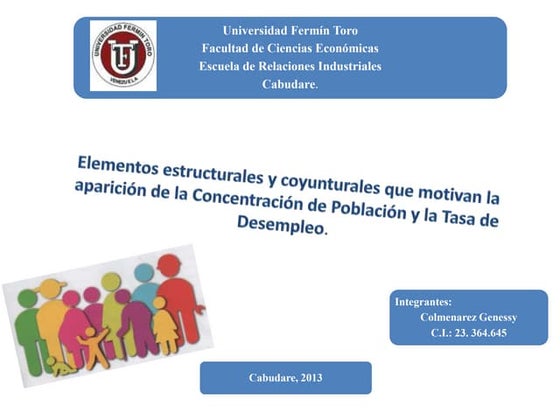 UNIVERSIDAD FERMIN TORO
UFT
VENEZUELA

Universidad Fermín Toro
Facultad de Ciencias Económicas
Escuela de Relaciones Industriales
Cabudare.

Elementos estructurales y coyunturales que motivan la aparición de la Concentración de Población y la Tasa de Desempleo.

Integrantes:
Colmenarez Genessy
C.I.: 23. 364.645

Cabudare, 2013